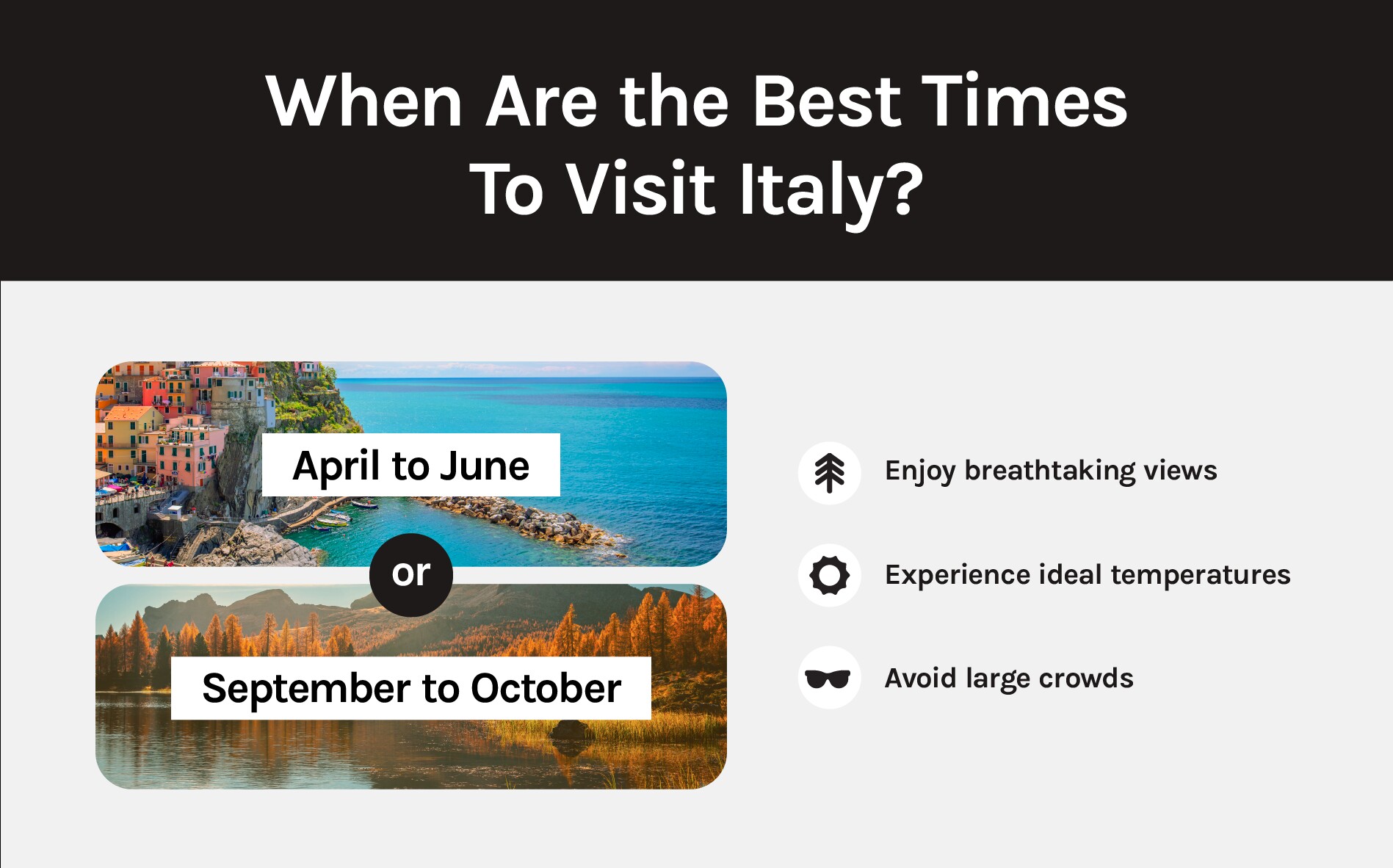 When Are the Best Times To Visit Italy?

April to June

or

September to October

Enjoy breathtaking views

Experience ideal temperatures

Avoid large crowds